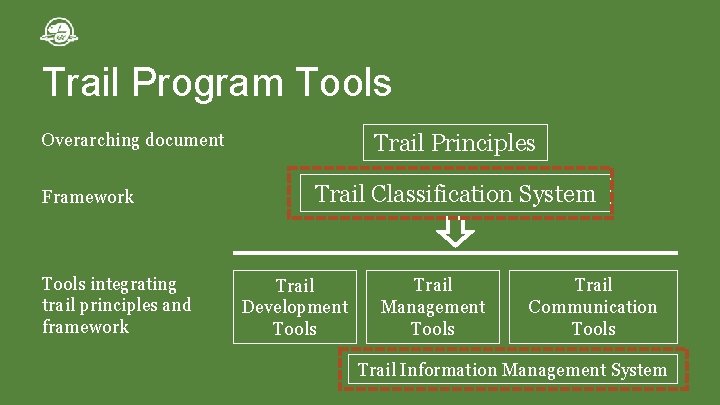 Trail Program Tools

Overarching document

Trail Principles

Framework

Trail Classification System

Tools integrating trail principles and framework

Trail Development Tools

Trail Management Tools

Trail Communication Tools

Trail Information Management System